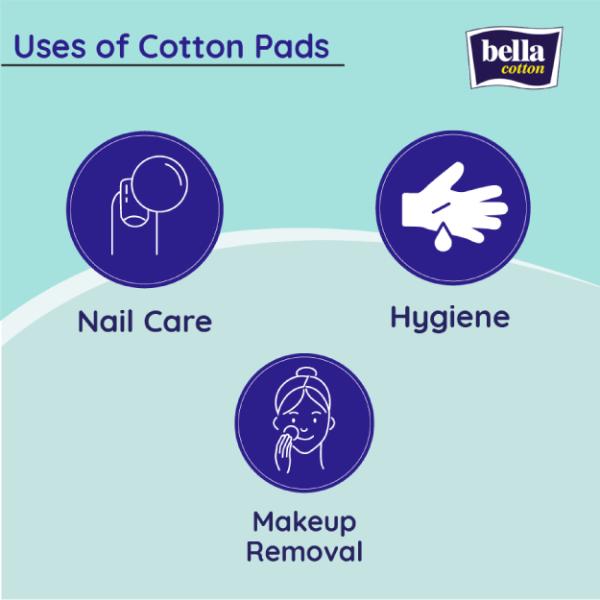 Uses of Cotton Pads

bella
cotton

Nail Care

Hygiene

Makeup
Removal